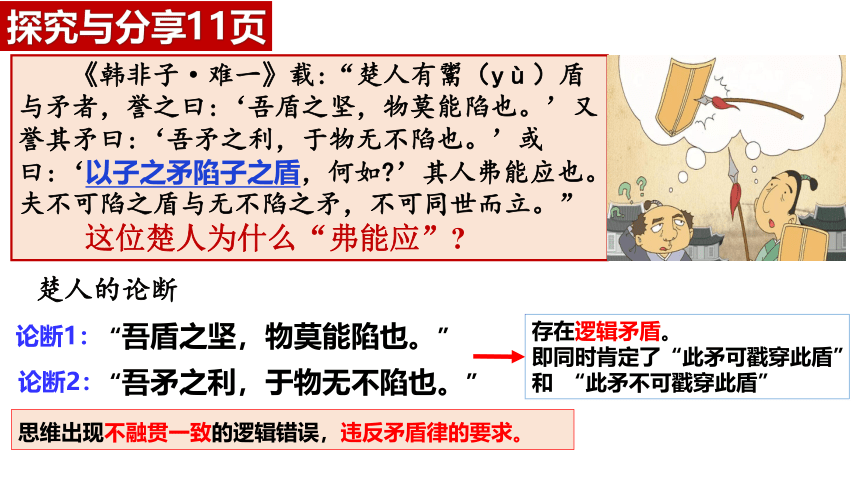 探究与分享11页

《韩非子·难一》载：“楚人有鬻（yù）盾与矛者，誉之曰：‘吾盾之坚，物莫能陷也。’又誉其矛曰：‘吾矛之利，于物无不陷也。’或曰：‘以子之矛陷子之盾，何如？’其人弗能应也。夫不可陷之盾与无不陷之矛，不可同世而立。”

这位楚人为什么“弗能应”？

楚人的论断

论断1：“吾盾之坚，物莫能陷也。”

论断2：“吾矛之利，于物无不陷也。”

存在逻辑矛盾。
即同时肯定了“此矛可戳穿此盾”和 “此矛不可戳穿此盾”

思维出现不融贯一致的逻辑错误，违反矛盾律的要求。